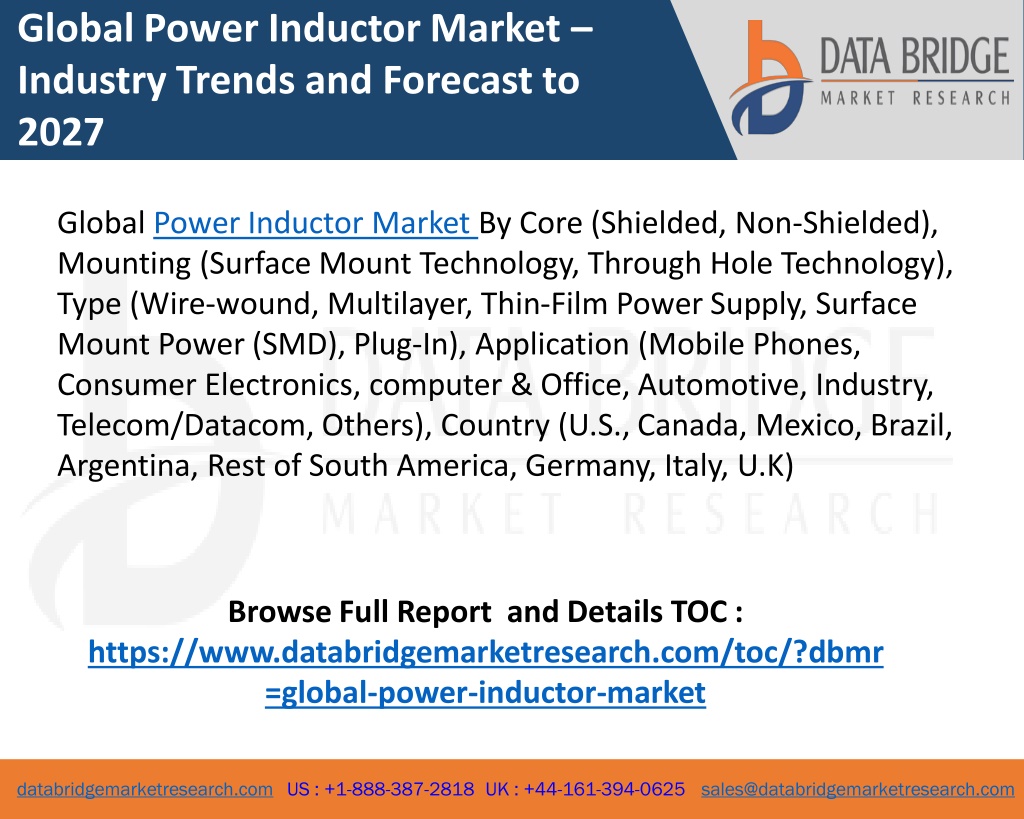 Global Power Inductor Market – Industry Trends and Forecast to 2027

DATA BRIDGE
MARKET RESEARCH

Global Power Inductor Market By Core (Shielded, Non-Shielded), Mounting (Surface Mount Technology, Through Hole Technology), Type (Wire-wound, Multilayer, Thin-Film Power Supply, Surface Mount Power (SMD), Plug-In), Application (Mobile Phones, Consumer Electronics, computer & Office, Automotive, Industry, Telecom/Datacom, Others), Country (U.S., Canada, Mexico, Brazil, Argentina, Rest of South America, Germany, Italy, U.K)

DATA BRIDGE
MARKET RESEARCH

Browse Full Report and Details TOC :
https://www.databridgemarketresearch.com/toc/?dbmr=global-power-inductor-market

databridgemarketresearch.com US : +1-888-387-2818 UK : +44-161-394-0625 sales@databridgemarketresearch.com